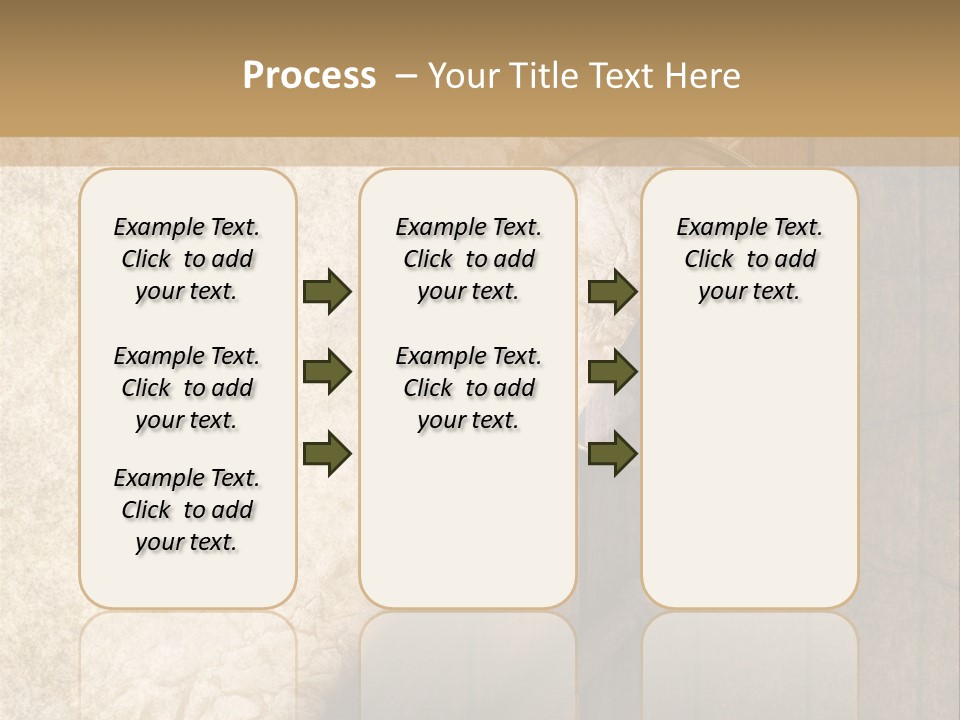 Process – Your Title Text Here

Example Text. Click to add your text.

Example Text. Click to add your text.

Example Text. Click to add your text.

Example Text. Click to add your text.

Example Text. Click to add your text.

Example Text. Click to add your text.